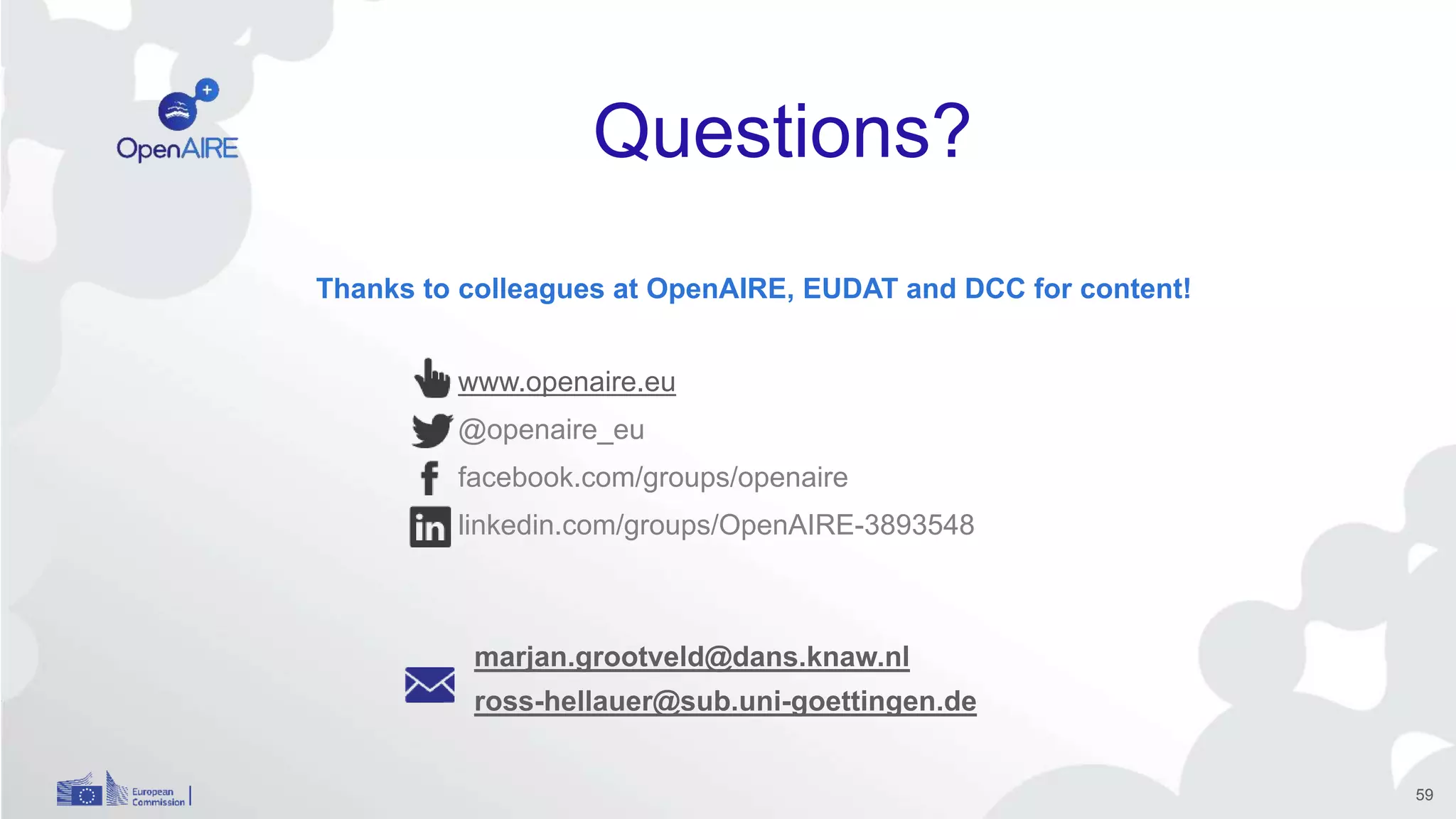 OpenAIRE

Questions?

Thanks to colleagues at OpenAIRE, EUDAT and DCC for content!

www.openaire.eu
@openaire_eu
facebook.com/groups/openaire
linkedin.com/groups/OpenAIRE-3893548

marjan.grootveld@dans.knaw.nl
ross-hellauer@sub.uni-goettingen.de

European Commission

59